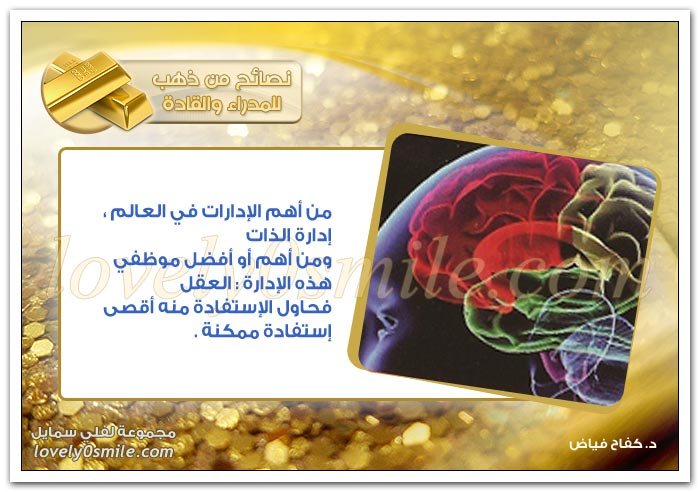 نصائح من ذهب
للمدراء والقادة

من أهم الإدارات في العالم ،
إدارة الذات
ومن أهم أو أفضل موظفي
هذه الإدارة : العقل
فحاول الإستفادة منه أقصى
إستفادة ممكنة .

lovely0smile.com

مجموعة لفلي سمايل
lovely0smile.com

د. كفاح فياض